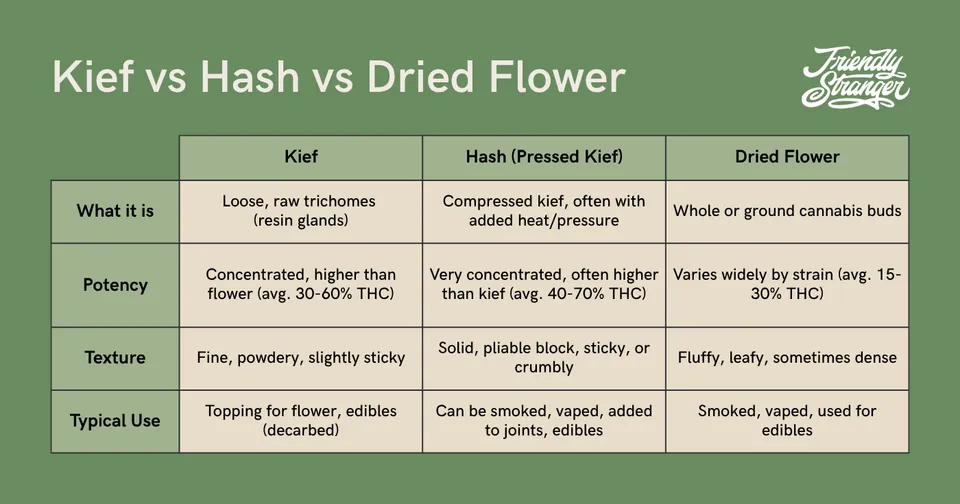 Kief vs Hash vs Dried Flower

Friendly Stranger

| | Kief | Hash (Pressed Kief) | Dried Flower |
|---|---|---|---|
| What it is | Loose, raw trichomes (resin glands) | Compressed kief, often with added heat/pressure | Whole or ground cannabis buds |
| Potency | Concentrated, higher than flower (avg. 30-60% THC) | Very concentrated, often higher than kief (avg. 40-70% THC) | Varies widely by strain (avg. 15-30% THC) |
| Texture | Fine, powdery, slightly sticky | Solid, pliable block, sticky, or crumbly | Fluffy, leafy, sometimes dense |
| Typical Use | Topping for flower, edibles (decarbed) | Can be smoked, vaped, added to joints, edibles | Smoked, vaped, used for edibles |